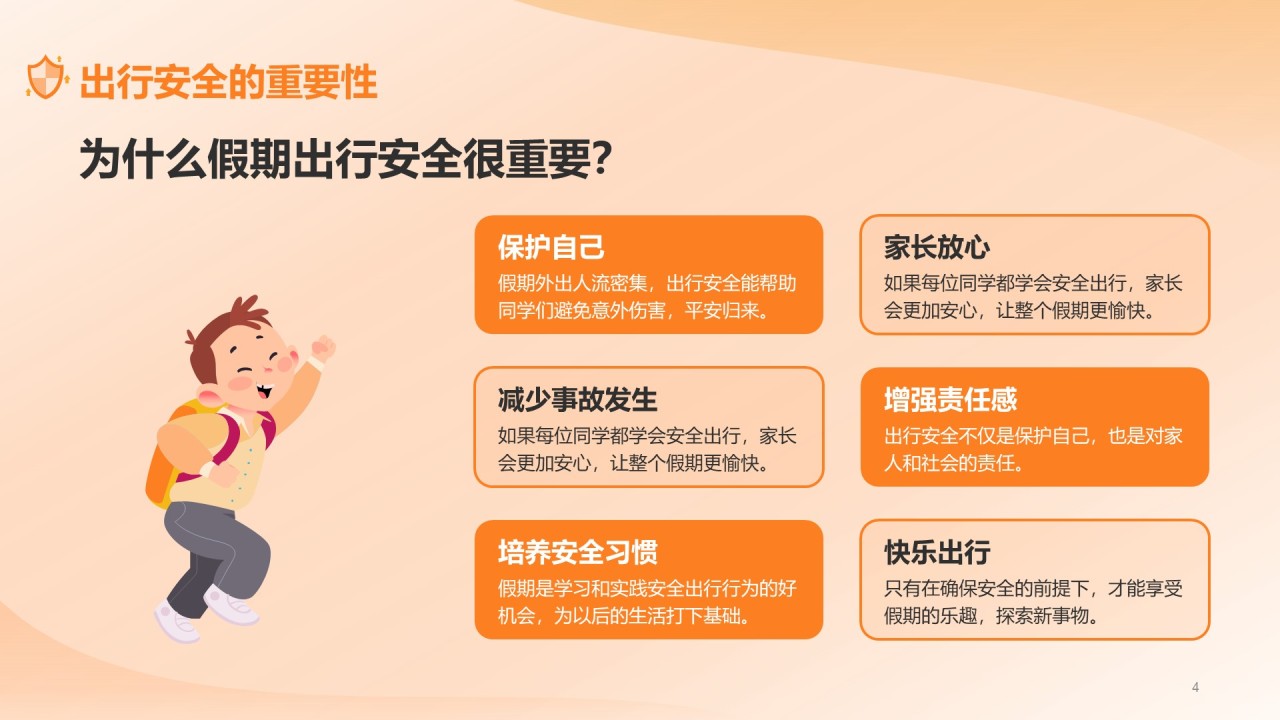 出行安全的重要性

为什么假期出行安全很重要?

保护自己
假期外出人流密集，出行安全能帮助同学们避免意外伤害，平安归来。

家长放心
如果每位同学都学会安全出行，家长会更加安心，让整个假期更愉快。

减少事故发生
如果每位同学都学会安全出行，家长会更加安心，让整个假期更愉快。

增强责任感
出行安全不仅是保护自己，也是对家人和社会的责任。

培养安全习惯
假期是学习和实践安全出行行为的好机会，为以后的生活打下基础。

快乐出行
只有在确保安全的前提下，才能享受假期的乐趣，探索新事物。

4